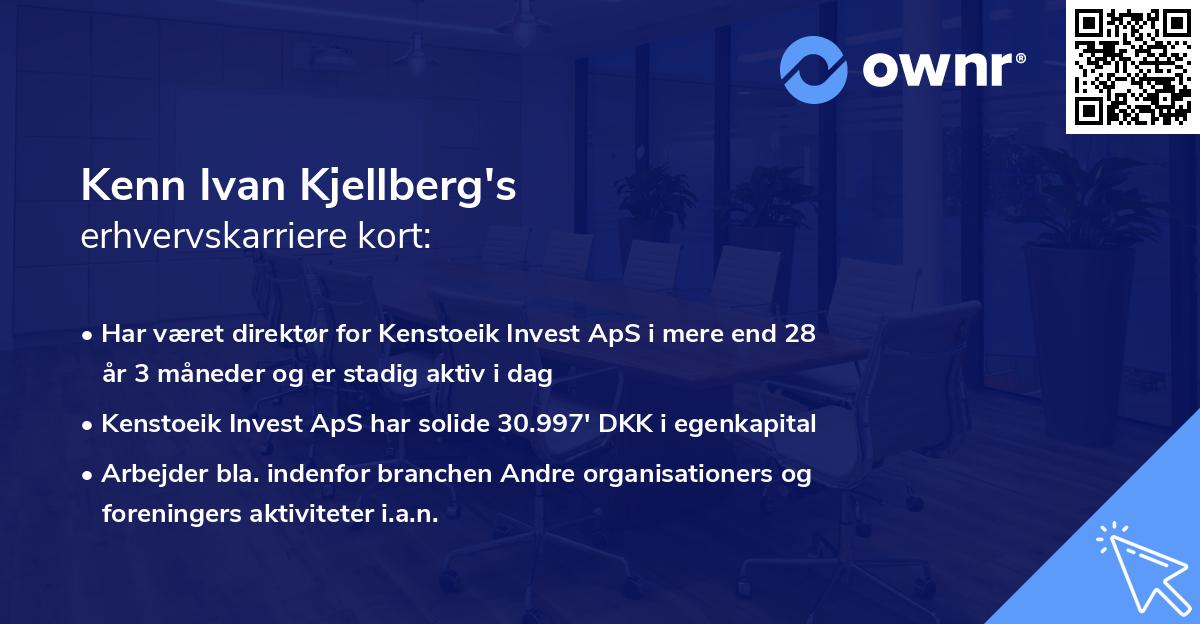 ownr®

Kenn Ivan Kjellberg's
erhvervskarriere kort:

• Har været direktør for Kenstoeik Invest ApS i mere end 28 år 3 måneder og er stadig aktiv i dag

• Kenstoeik Invest ApS har solide 30.997' DKK i egenkapital

• Arbejder bla. indenfor branchen Andre organisationers og foreningers aktiviteter i.a.n.